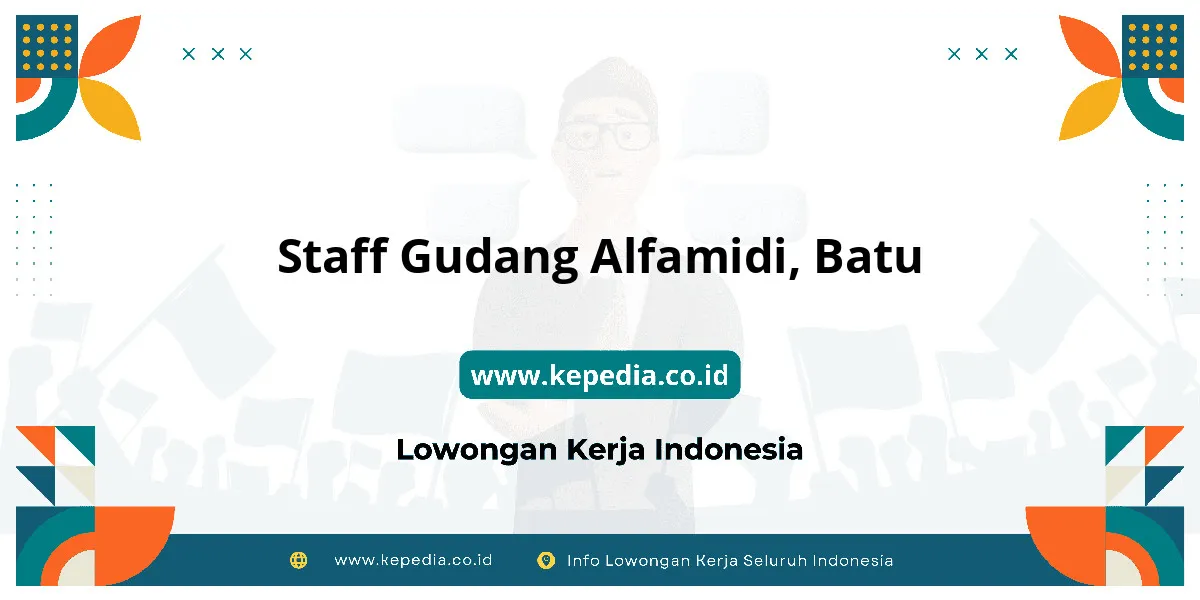 Staff Gudang Alfamidi, Batu

www.kepedia.co.id

Lowongan Kerja Indonesia

www.kepedia.co.id Info Lowongan Kerja Seluruh Indonesia